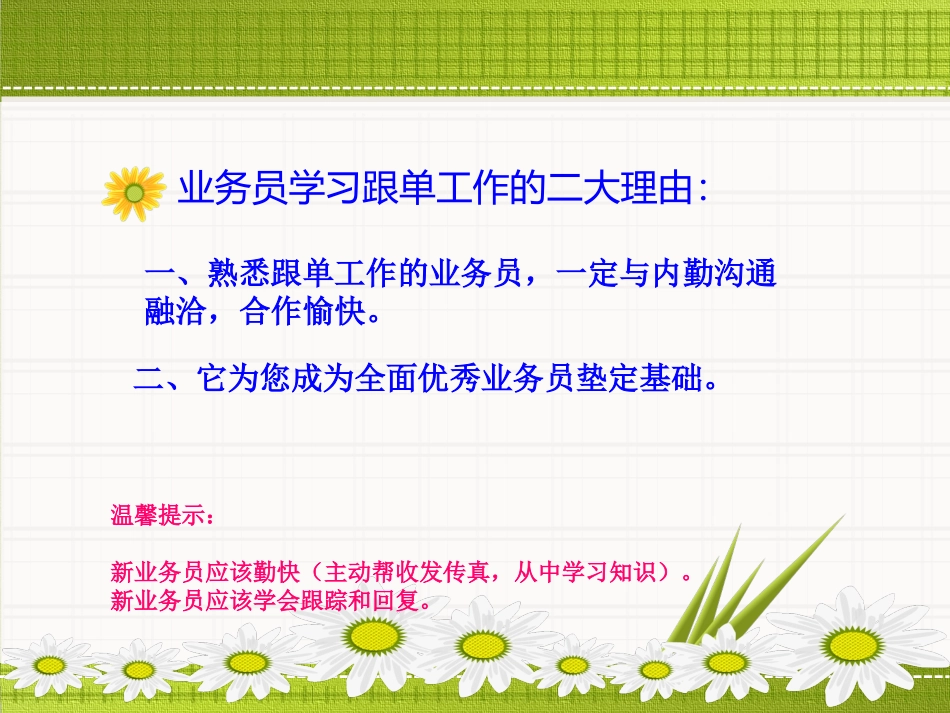 业务员学习跟单工作的二大理由：

一、熟悉跟单工作的业务员，一定与内勤沟通融洽，合作愉快。

二、它为您成为全面优秀业务员垫定基础。

温馨提示：

新业务员应该勤快（主动帮收发传真，从中学习知识）。
新业务员应该学会跟踪和回复。